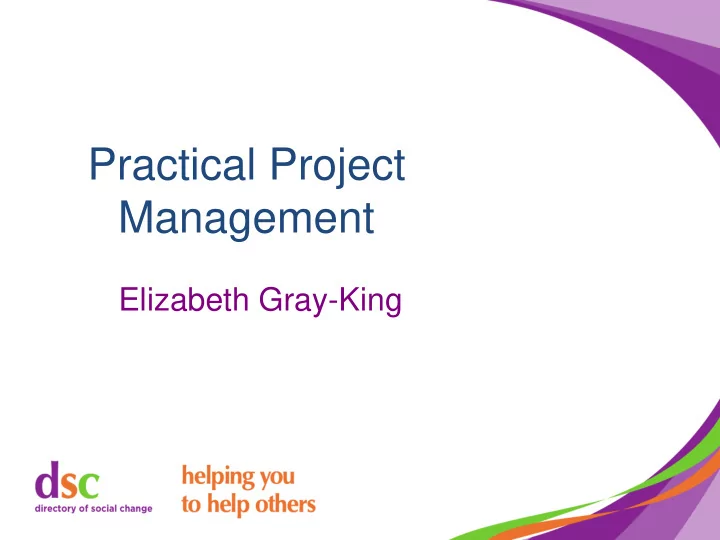 Practical Project Management

Elizabeth Gray-King

dsc
directory of social change

helping you
to help others